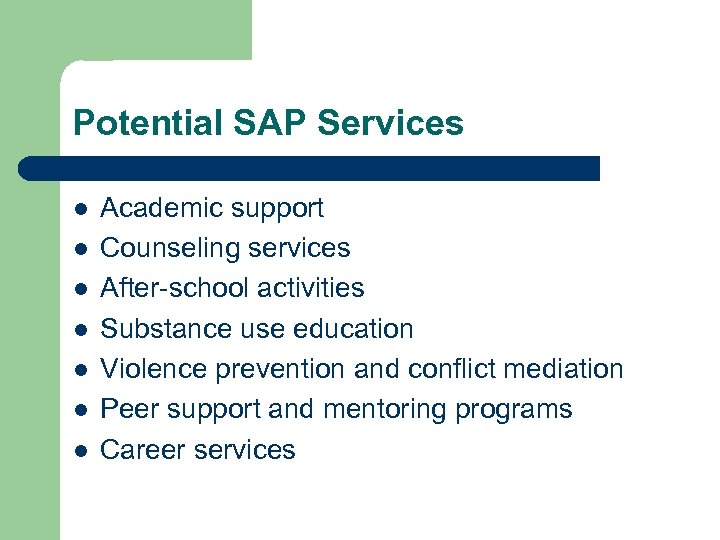 Potential SAP Services

- Academic support
- Counseling services
- After-school activities
- Substance use education
- Violence prevention and conflict mediation
- Peer support and mentoring programs
- Career services